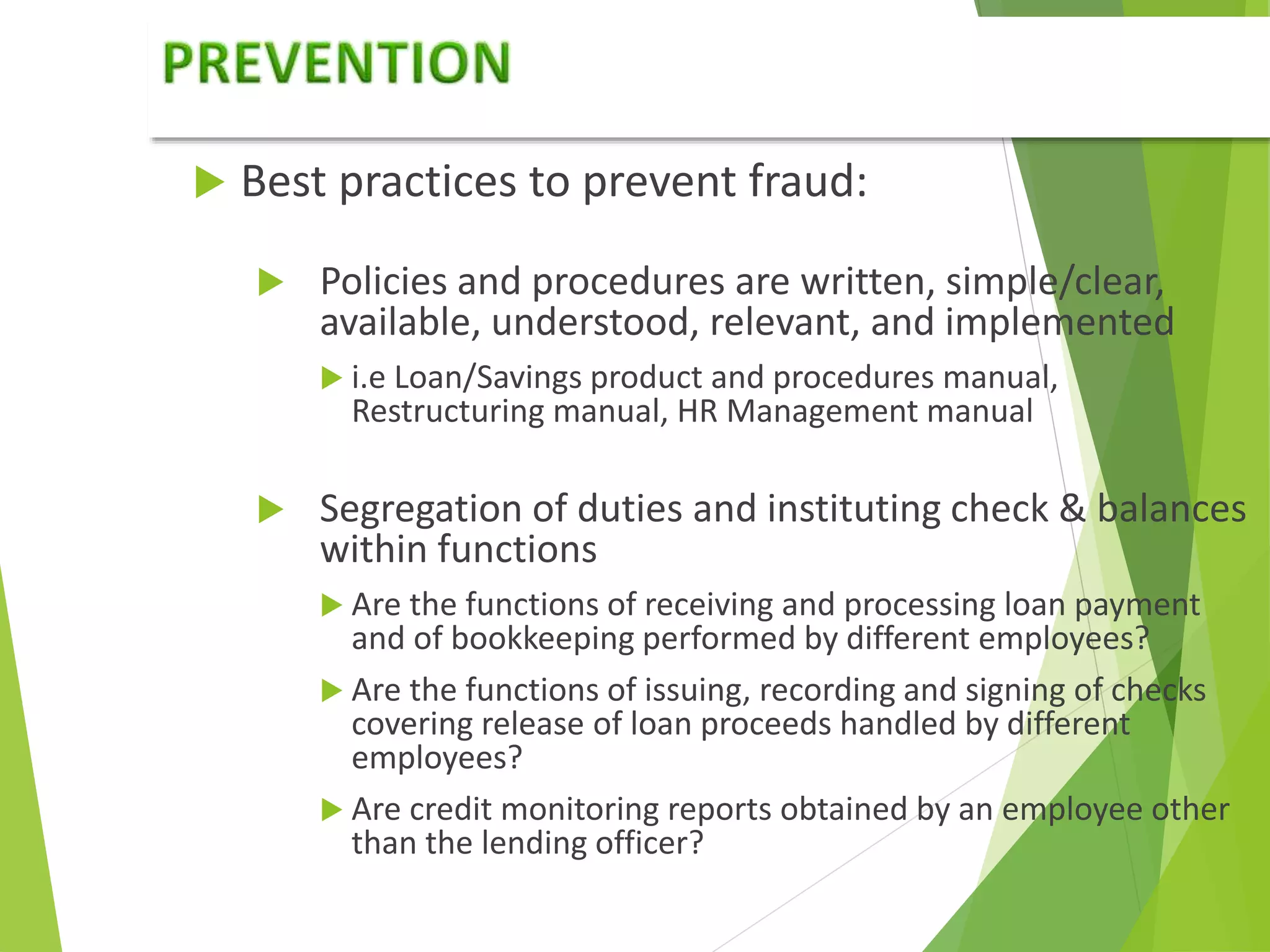 PREVENTION

Best practices to prevent fraud:

Policies and procedures are written, simple/clear, available, understood, relevant, and implemented

i.e Loan/Savings product and procedures manual, Restructuring manual, HR Management manual

Segregation of duties and instituting check & balances within functions

Are the functions of receiving and processing loan payment and of bookkeeping performed by different employees?

Are the functions of issuing, recording and signing of checks covering release of loan proceeds handled by different employees?

Are credit monitoring reports obtained by an employee other than the lending officer?